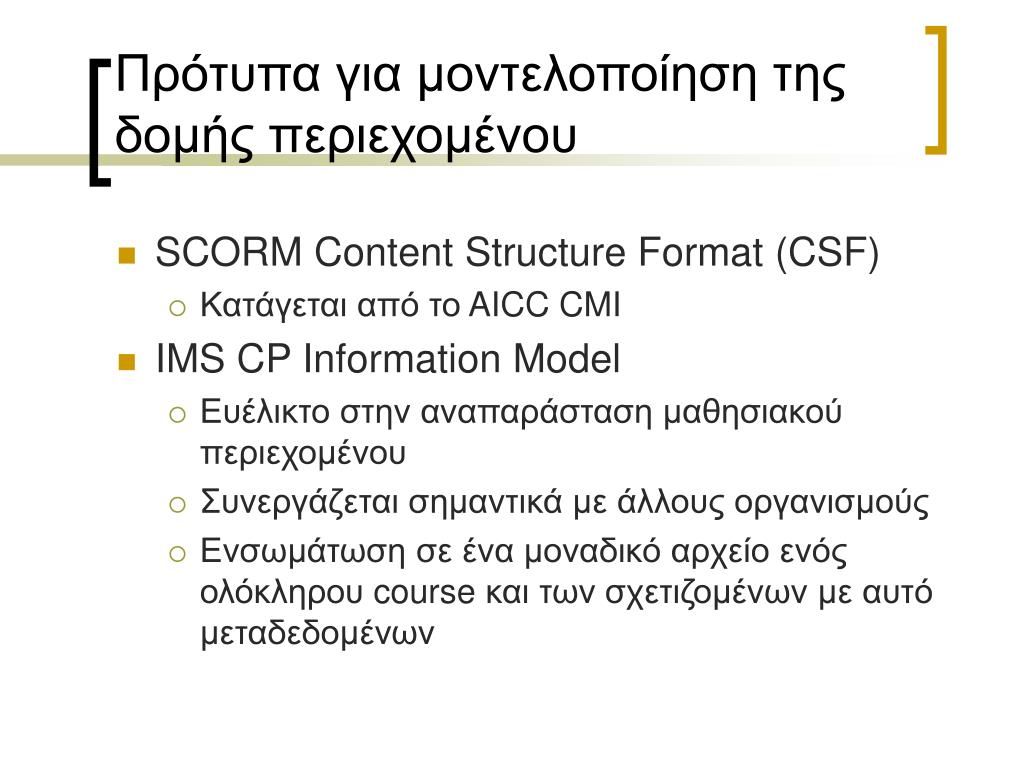 Πρότυπα για μοντελοποίηση της δομής περιεχομένου

SCORM Content Structure Format (CSF)
Κατάγεται από το AICC CMI
IMS CP Information Model
Ευέλικτο στην αναπαράσταση μαθησιακού περιεχομένου
Συνεργάζεται σημαντικά με άλλους οργανισμούς
Ενσωμάτωση σε ένα μοναδικό αρχείο ενός ολόκληρου course και των σχετιζομένων με αυτό μεταδεδομένων